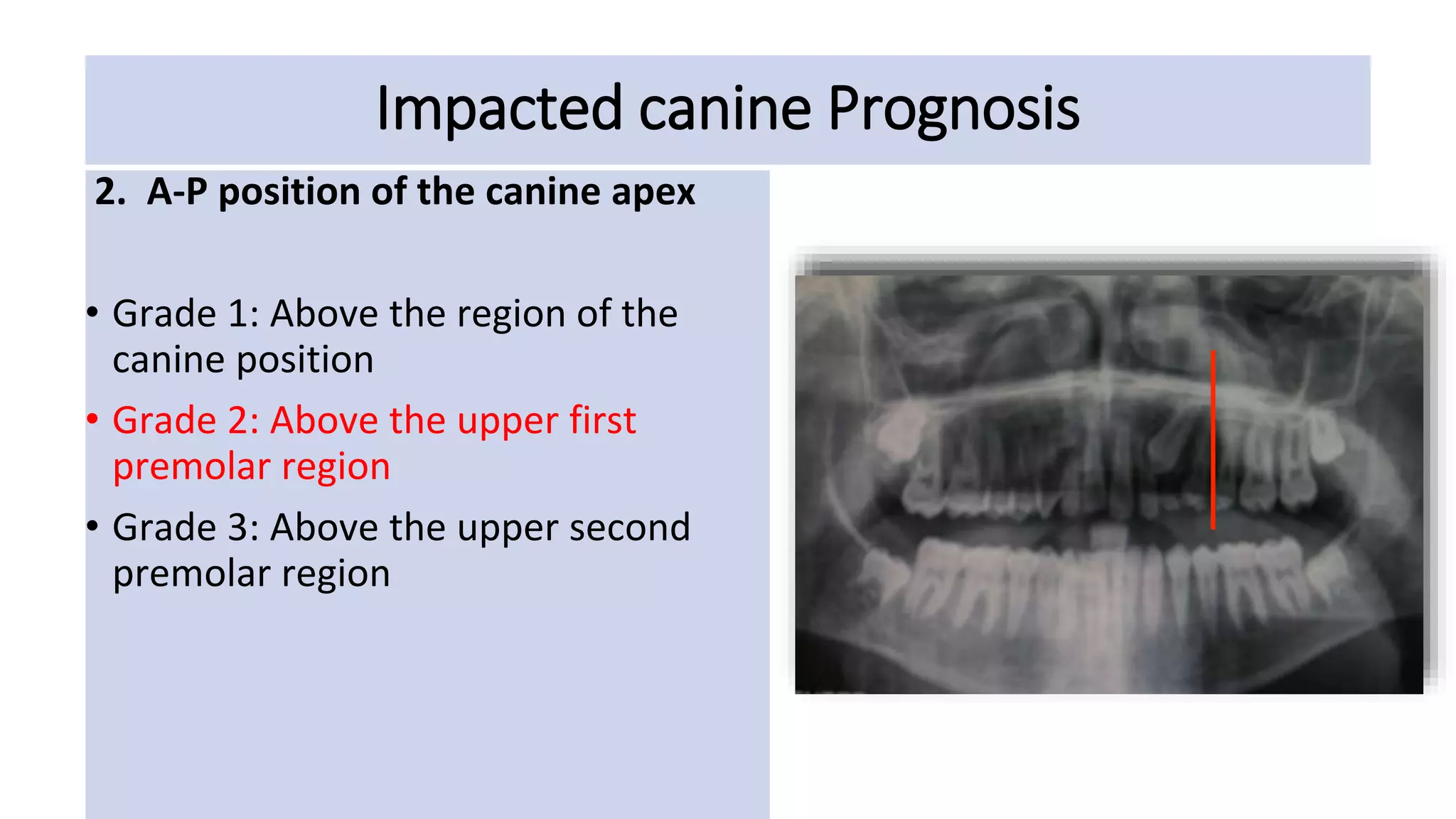 Impacted canine Prognosis

2. A-P position of the canine apex

• Grade 1: Above the region of the canine position
• Grade 2: Above the upper first premolar region
• Grade 3: Above the upper second premolar region